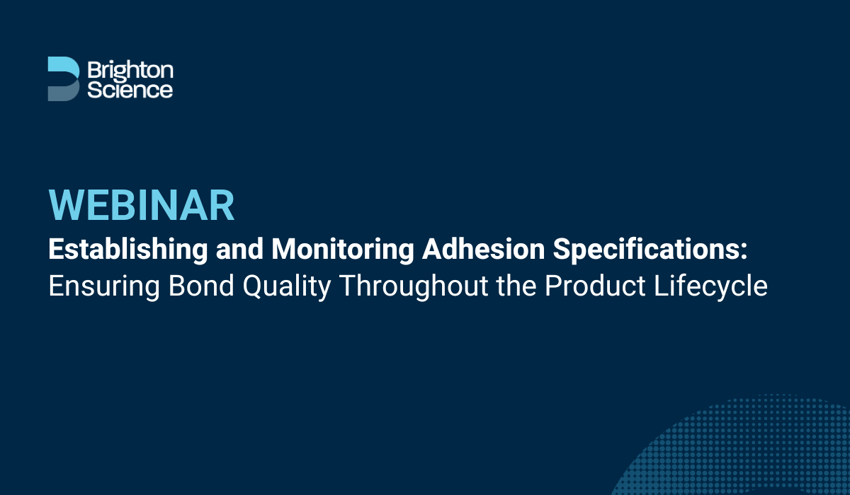 Brighton Science

WEBINAR
Establishing and Monitoring Adhesion Specifications:
Ensuring Bond Quality Throughout the Product Lifecycle